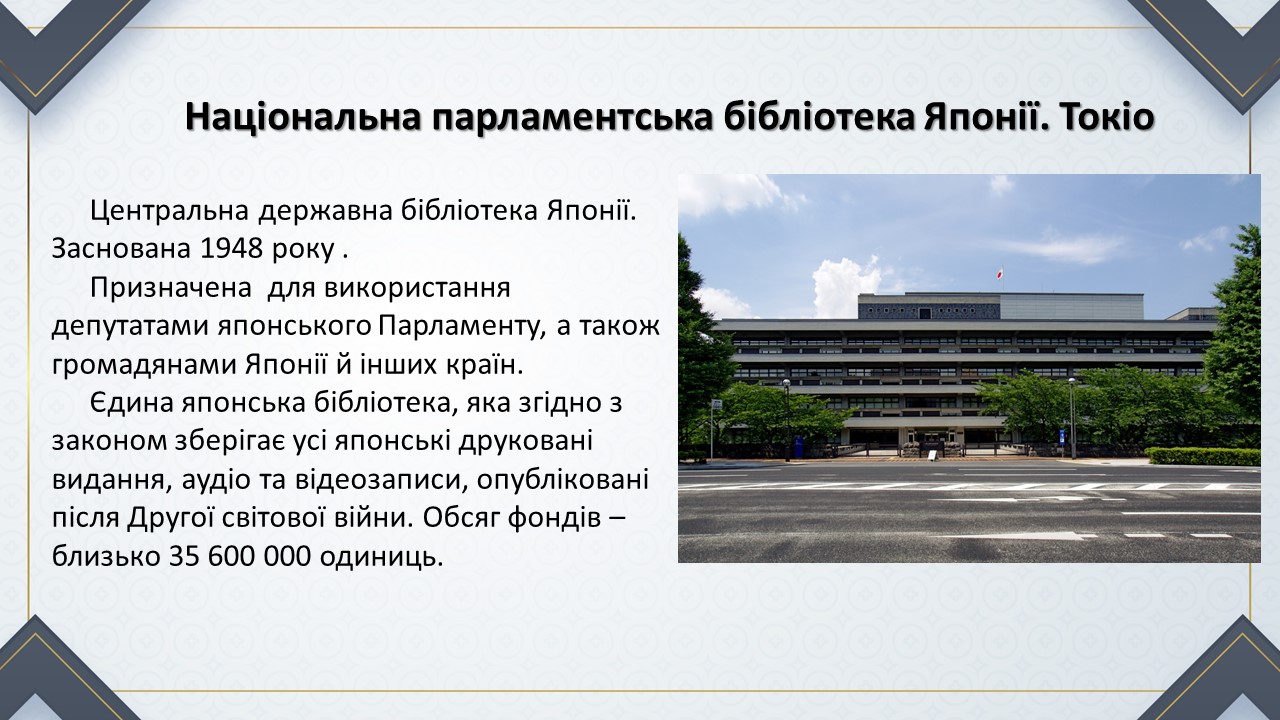 Національна парламентська бібліотека Японії. Токіо

Центральна державна бібліотека Японії. Заснована 1948 року .

Призначена  для використання депутатами японського Парламенту, а також громадянами Японії й інших країн.

Єдина японська бібліотека, яка згідно з законом зберігає усі японські друковані видання, аудіо та відеозаписи, опубліковані після Другої світової війни. Обсяг фондів – близько 35 600 000 одиниць.